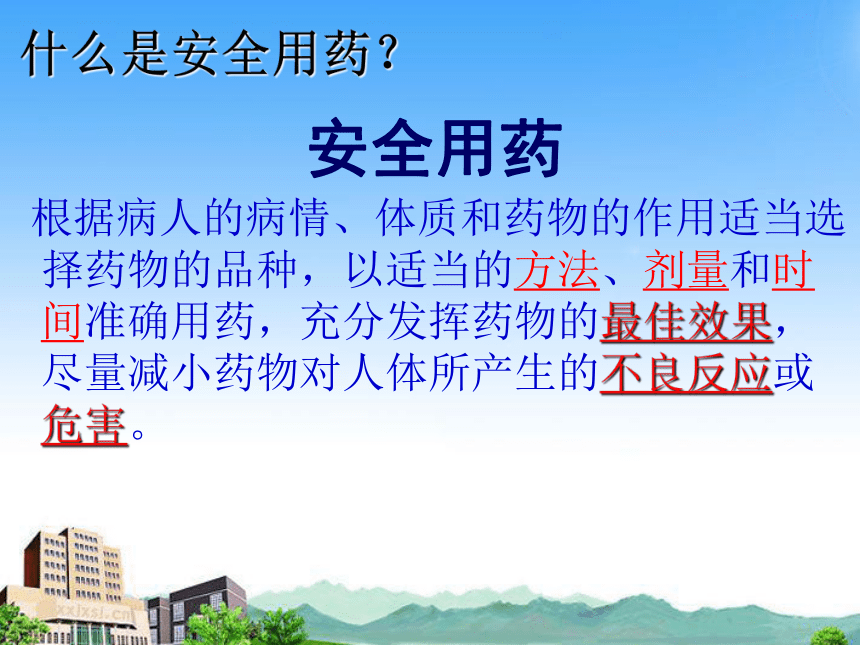 什么是安全用药？

安全用药

根据病人的病情、体质和药物的作用适当选择药物的品种，以适当的方法、剂量和时间准确用药，充分发挥药物的最佳效果，尽量减小药物对人体所产生的不良反应或危害。

xxjxsj.cn